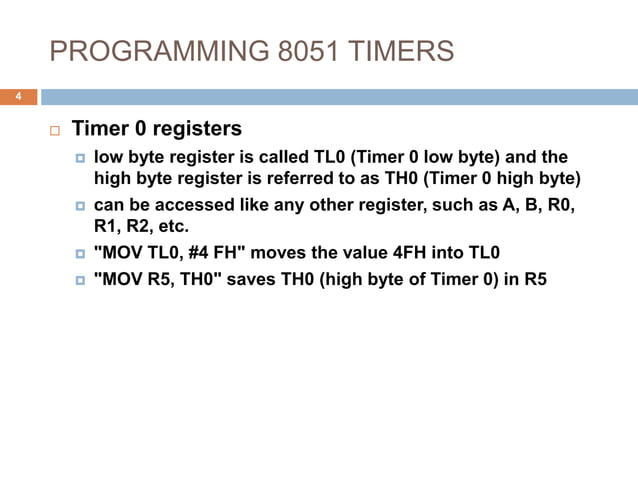 PROGRAMMING 8051 TIMERS

4

Timer 0 registers

low byte register is called TL0 (Timer 0 low byte) and the high byte register is referred to as TH0 (Timer 0 high byte)

can be accessed like any other register, such as A, B, R0, R1, R2, etc.

"MOV TL0, #4 FH" moves the value 4FH into TL0

"MOV R5, TH0" saves TH0 (high byte of Timer 0) in R5